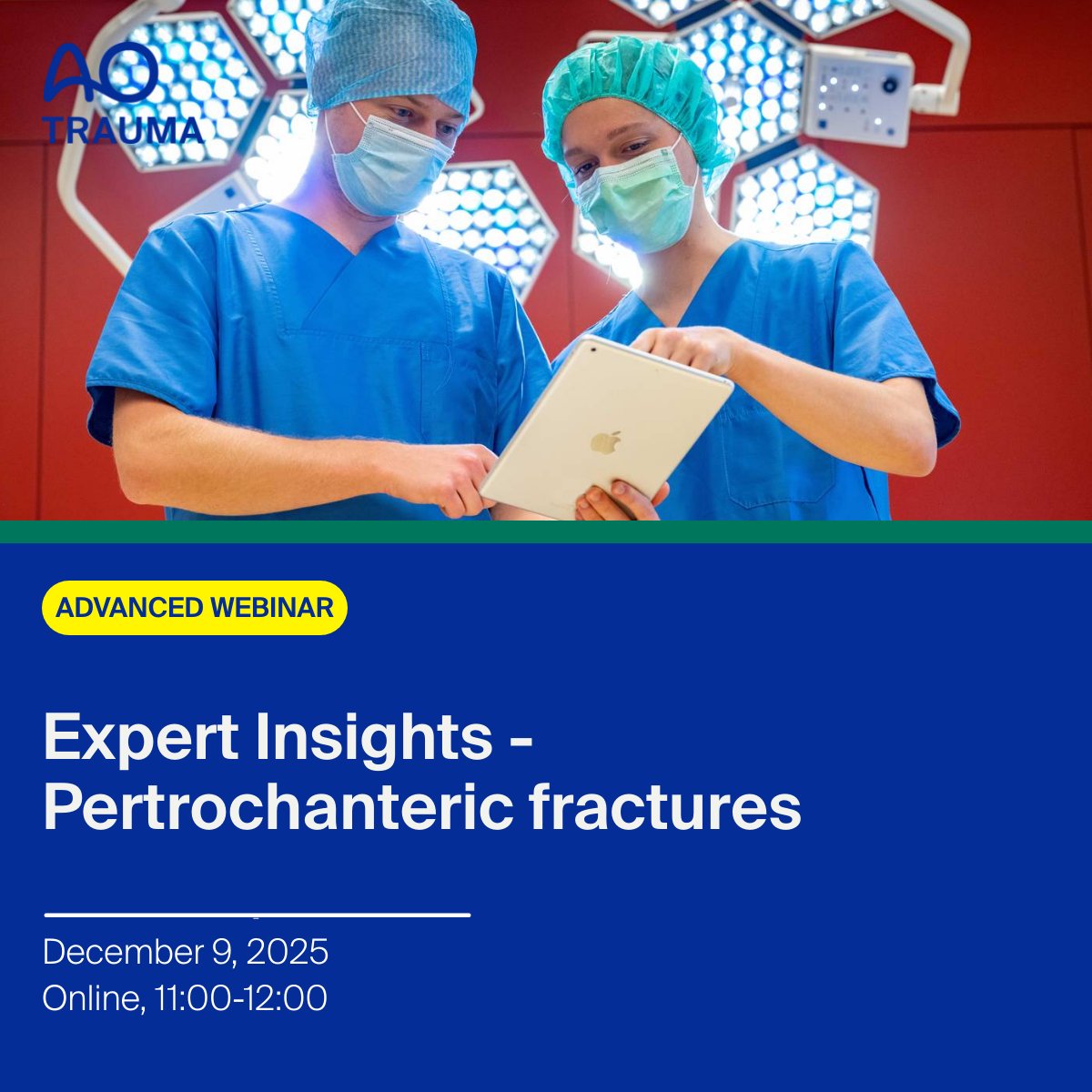 AO TRAUMA

ADVANCED WEBINAR

Expert Insights - Pertrochanteric fractures

December 9, 2025
Online, 11:00-12:00